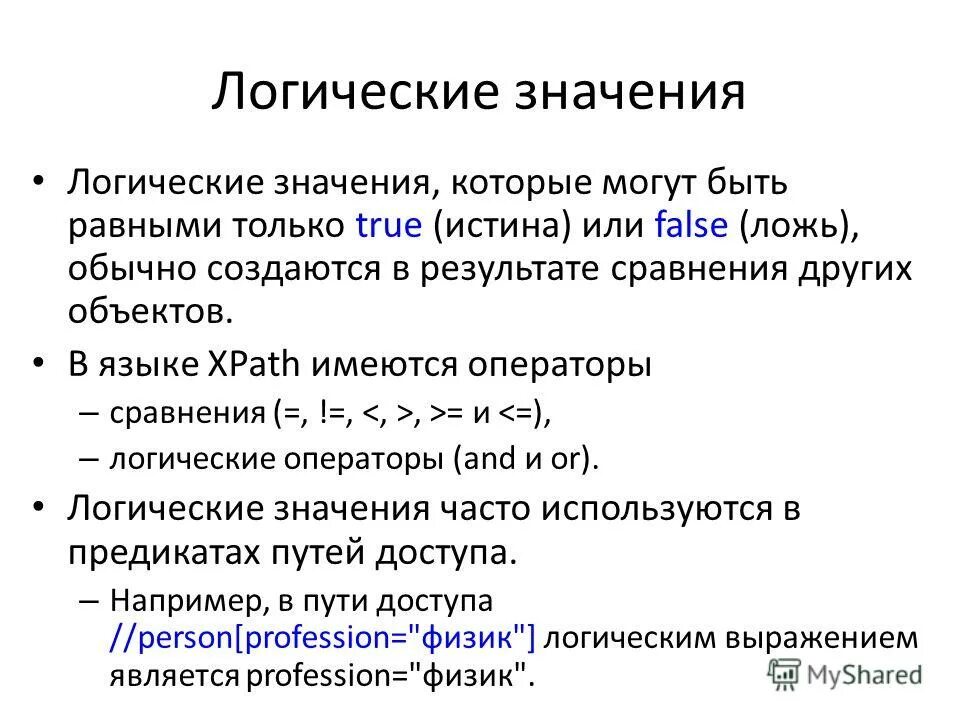 Логические значения

• Логические значения, которые могут быть равными только true (истина) или false (ложь), обычно создаются в результате сравнения других объектов.

• В языке XPath имеются операторы
– сравнения (=, !=, <, >, >= и <=),
– логические операторы (and и or).

• Логические значения часто используются в предикатах путей доступа.
– Например, в пути доступа //person[profession="физик"] логическим выражением является profession="физик".

MyShared